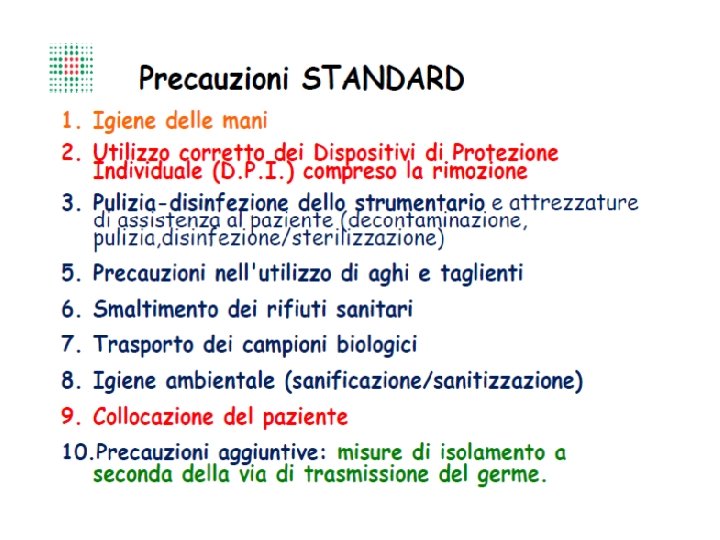 Precauzioni STANDARD

1. Igiene delle mani

2. Utilizzo corretto dei Dispositivi di Protezione Individuale (D.P.I.) compreso la rimozione

3. Pulizia-disinfezione dello strumentario e attrezzature di assistenza al paziente (decontaminazione, pulizia,disinfezione/sterilizzazione)

5. Precauzioni nell'utilizzo di aghi e taglienti

6. Smaltimento dei rifiuti sanitari

7. Trasporto dei campioni biologici

8. Igiene ambientale (sanificazione/sanitizzazione)

9. Collocazione del paziente

10.Precauzioni aggiuntive: misure di isolamento a seconda della via di trasmissione del germe.